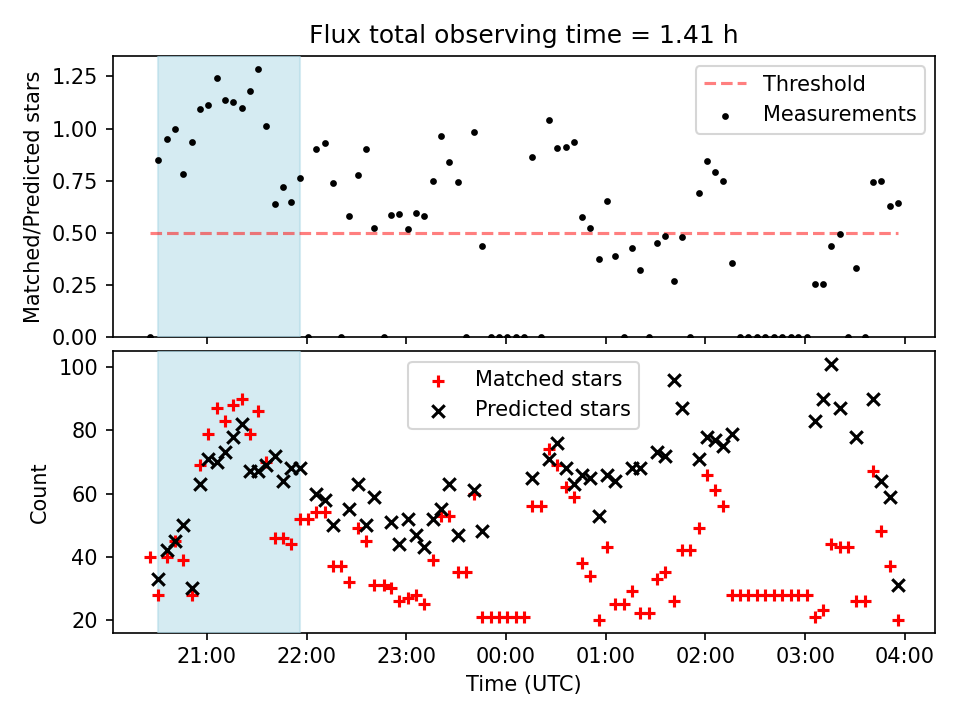 Flux total observing time = 1.41 h

Matched/Predicted stars

1.25
1.00
0.75
0.50
0.25
0.00

Threshold
Measurements

Count

100
80
60
40
20

Matched stars
Predicted stars

21:00
22:00
23:00
00:00
01:00
02:00
03:00
04:00

Time (UTC)